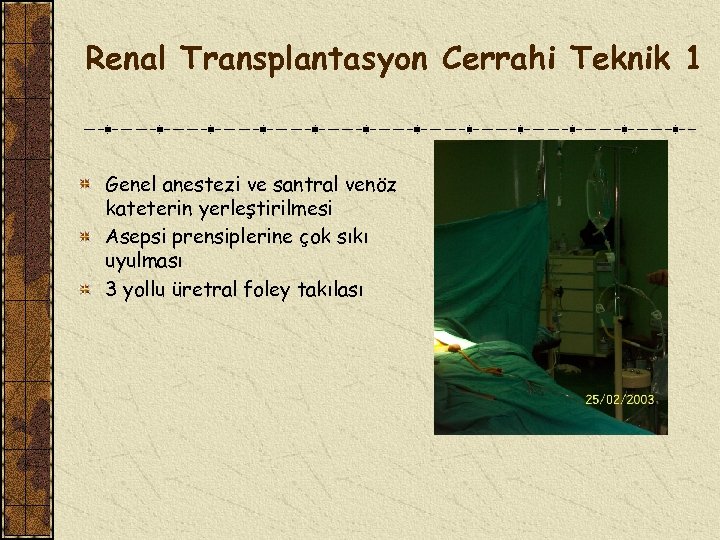 Renal Transplantasyon Cerrahi Teknik 1

Genel anestezi ve santral venöz kateterin yerleştirilmesi

Asepsi prensiplerine çok sıkı uyulması

3 yollu üretral foley takılası

25/02/2003